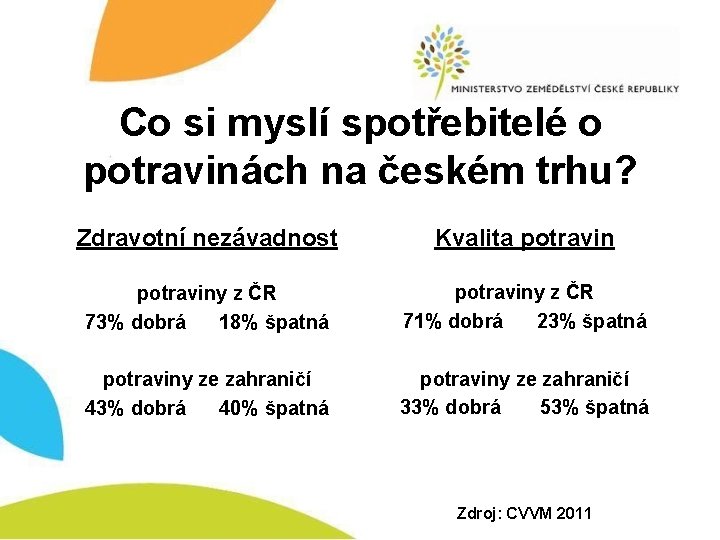 MINISTERSTVO ZEMĚDĚLSTVÍ ČESKÉ REPUBLIKY

Co si myslí spotřebitelé o potravinách na českém trhu?

Zdravotní nezávadnost

potraviny z ČR
73% dobrá 18% špatná

potraviny ze zahraničí
43% dobrá 40% špatná

Kvalita potravin

potraviny z ČR
71% dobrá 23% špatná

potraviny ze zahraničí
33% dobrá 53% špatná

Zdroj: CVVM 2011